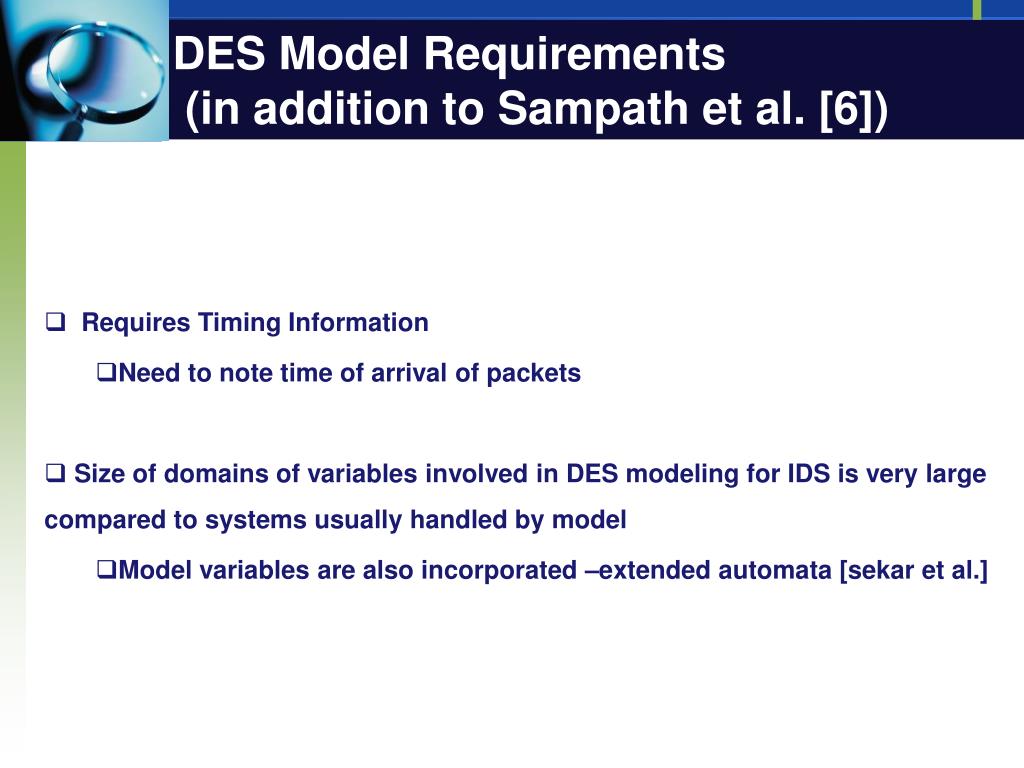 DES Model Requirements
(in addition to Sampath et al. [6])

❑ Requires Timing Information

❑Need to note time of arrival of packets

❑ Size of domains of variables involved in DES modeling for IDS is very large compared to systems usually handled by model

❑Model variables are also incorporated –extended automata [sekar et al.]